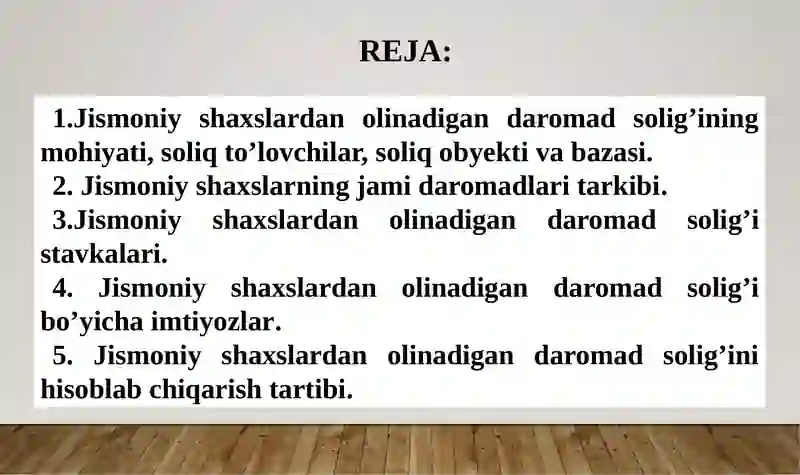 REJA:

1.Jismoniy shaxslardan olinadigan daromad solig’ining mohiyati, soliq to’lovchilar, soliq obyekti va bazasi.

2. Jismoniy shaxslarning jami daromadlari tarkibi.

3.Jismoniy shaxslardan olinadigan daromad solig’i stavkalari.

4. Jismoniy shaxslardan olinadigan daromad solig’i bo’yicha imtiyozlar.

5. Jismoniy shaxslardan olinadigan daromad solig’ini hisoblab chiqarish tartibi.